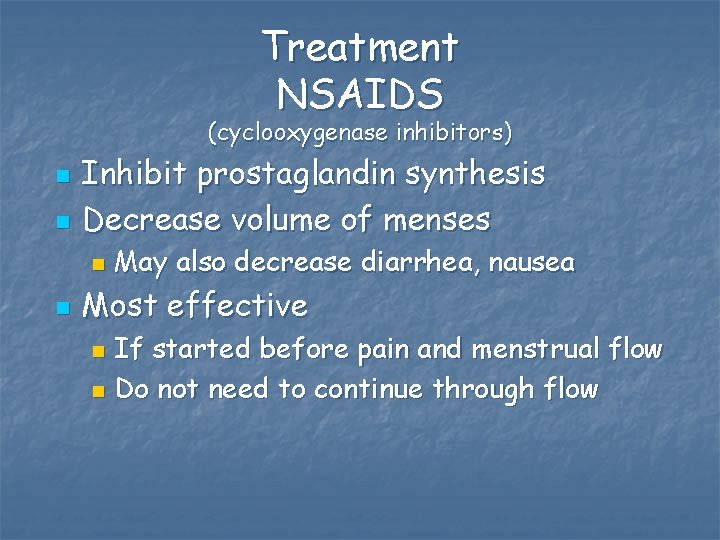 Treatment
NSAIDS
(cyclooxygenase inhibitors)

- Inhibit prostaglandin synthesis
- Decrease volume of menses
  - May also decrease diarrhea, nausea
- Most effective
  - If started before pain and menstrual flow
  - Do not need to continue through flow